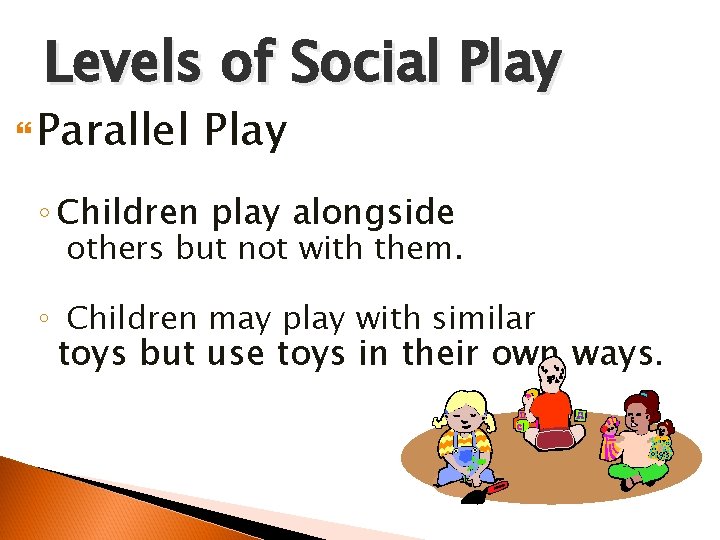 Levels of Social Play

Parallel Play

◦ Children play alongside others but not with them.

◦ Children may play with similar toys but use toys in their own ways.